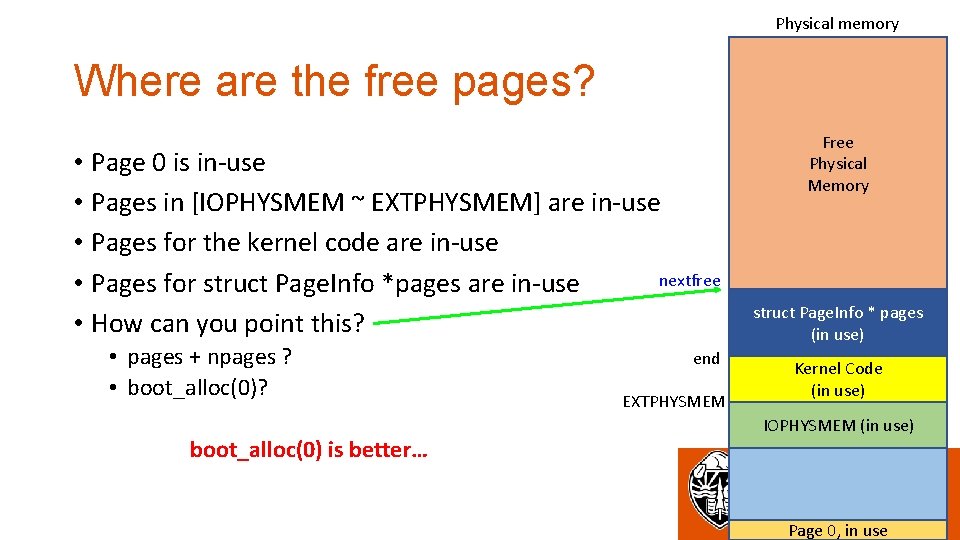 Where are the free pages?

• Page 0 is in-use
• Pages in [IOPHYSMEM ~ EXTPHYSMEM] are in-use
• Pages for the kernel code are in-use
• Pages for struct PageInfo *pages are in-use
• How can you point this?
  • pages + npages ?
  • boot_alloc(0)?

boot_alloc(0) is better…

Physical memory

Free Physical Memory

nextfree

struct PageInfo * pages (in use)

end

Kernel Code (in use)

EXTPHYSMEM

IOPHYSMEM (in use)

Page 0, in use